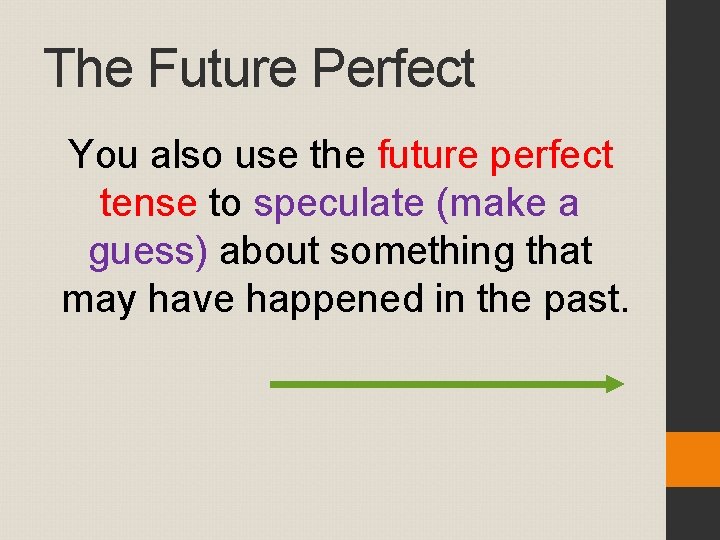 The Future Perfect

You also use the future perfect tense to speculate (make a guess) about something that may have happened in the past.